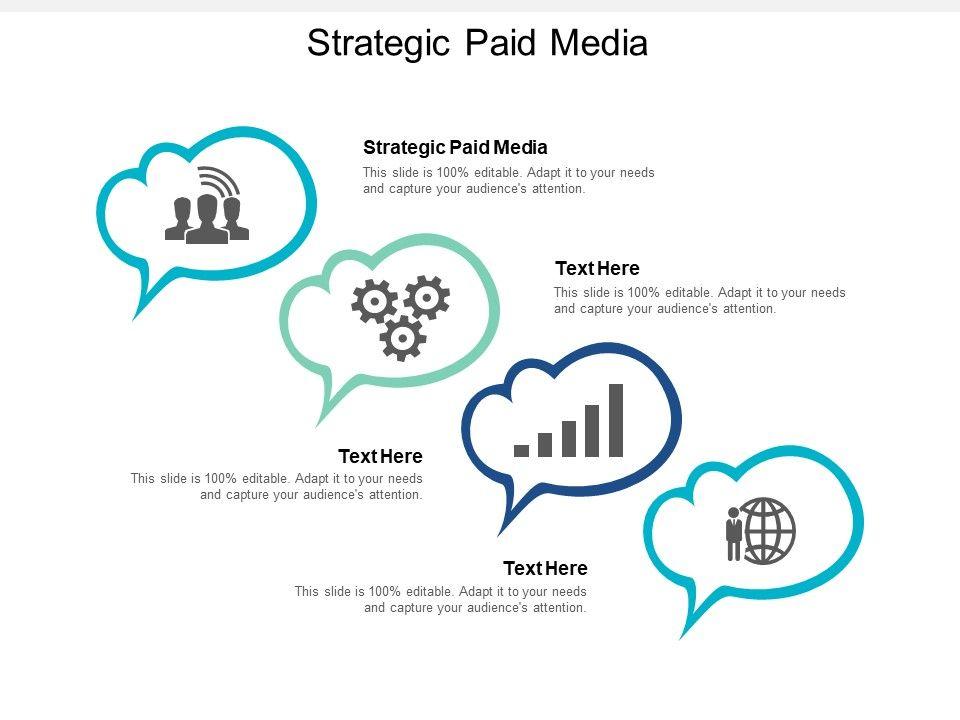 Strategic Paid Media

Strategic Paid Media
This slide is 100% editable. Adapt it to your needs and capture your audience's attention.

Text Here
This slide is 100% editable. Adapt it to your needs and capture your audience's attention.

Text Here
This slide is 100% editable. Adapt it to your needs and capture your audience's attention.

Text Here
This slide is 100% editable. Adapt it to your needs and capture your audience's attention.